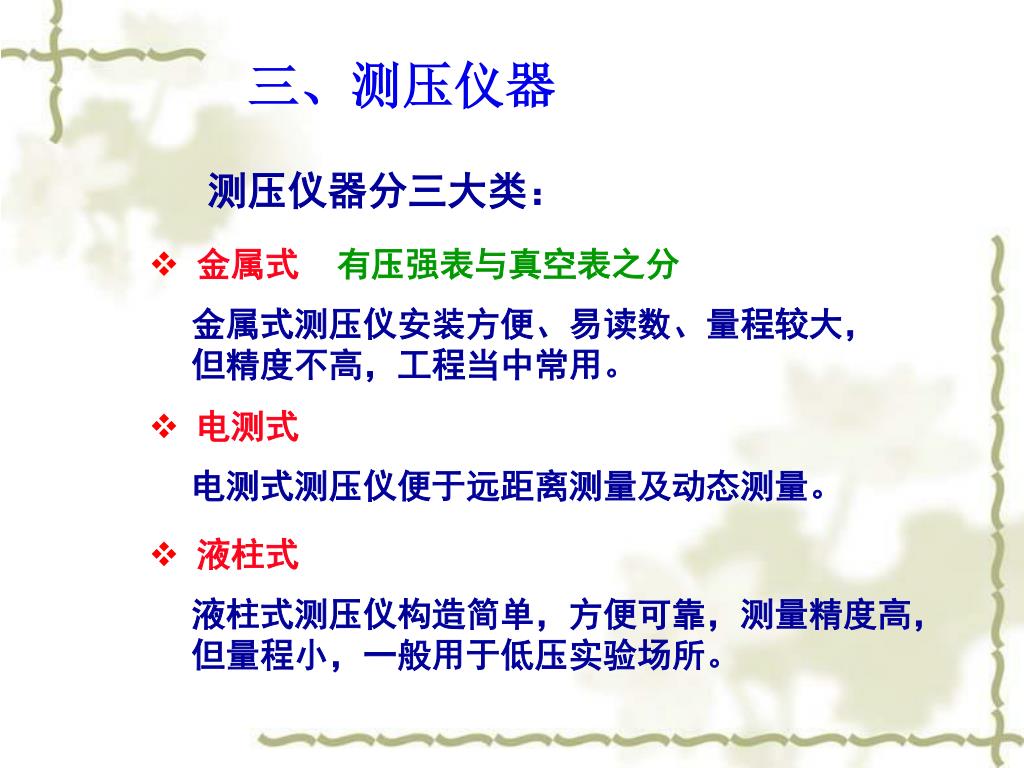 三、测压仪器

测压仪器分三大类：

❖ 金属式　有压强表与真空表之分

金属式测压仪安装方便、易读数、量程较大，但精度不高，工程当中常用。

❖ 电测式

电测式测压仪便于远距离测量及动态测量。

❖ 液柱式

液柱式测压仪构造简单，方便可靠，测量精度高，但量程小，一般用于低压实验场所。